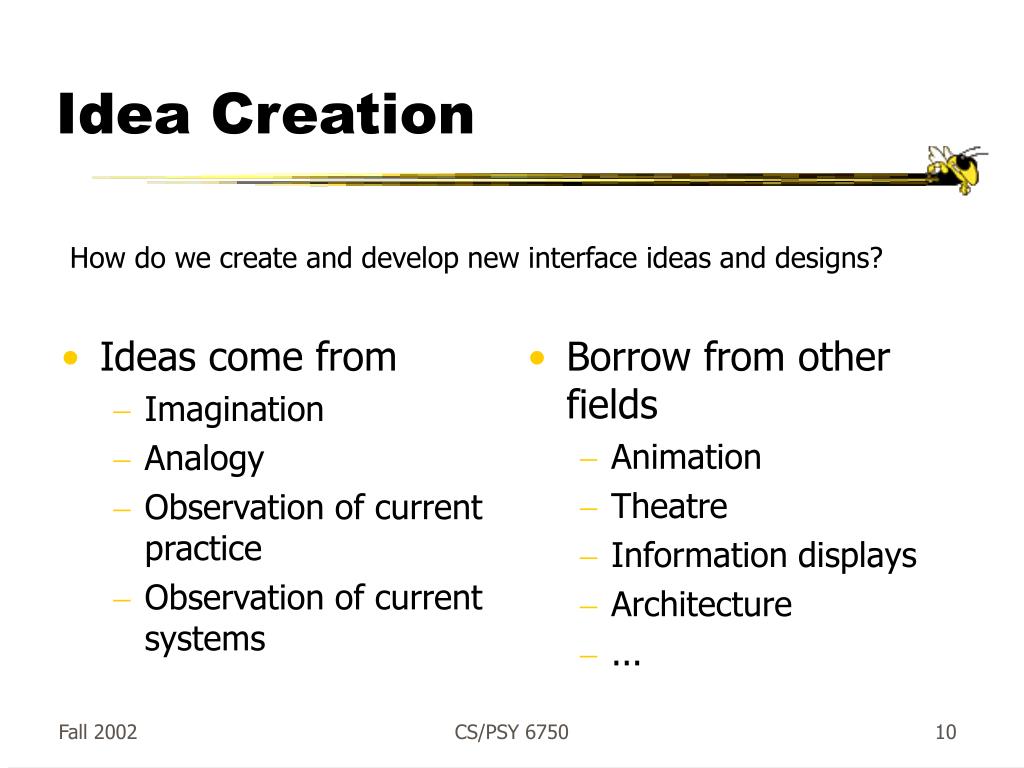 Idea Creation

How do we create and develop new interface ideas and designs?

• Ideas come from
– Imagination
– Analogy
– Observation of current practice
– Observation of current systems

• Borrow from other fields
– Animation
– Theatre
– Information displays
– Architecture
– ...

Fall 2002

CS/PSY 6750

10